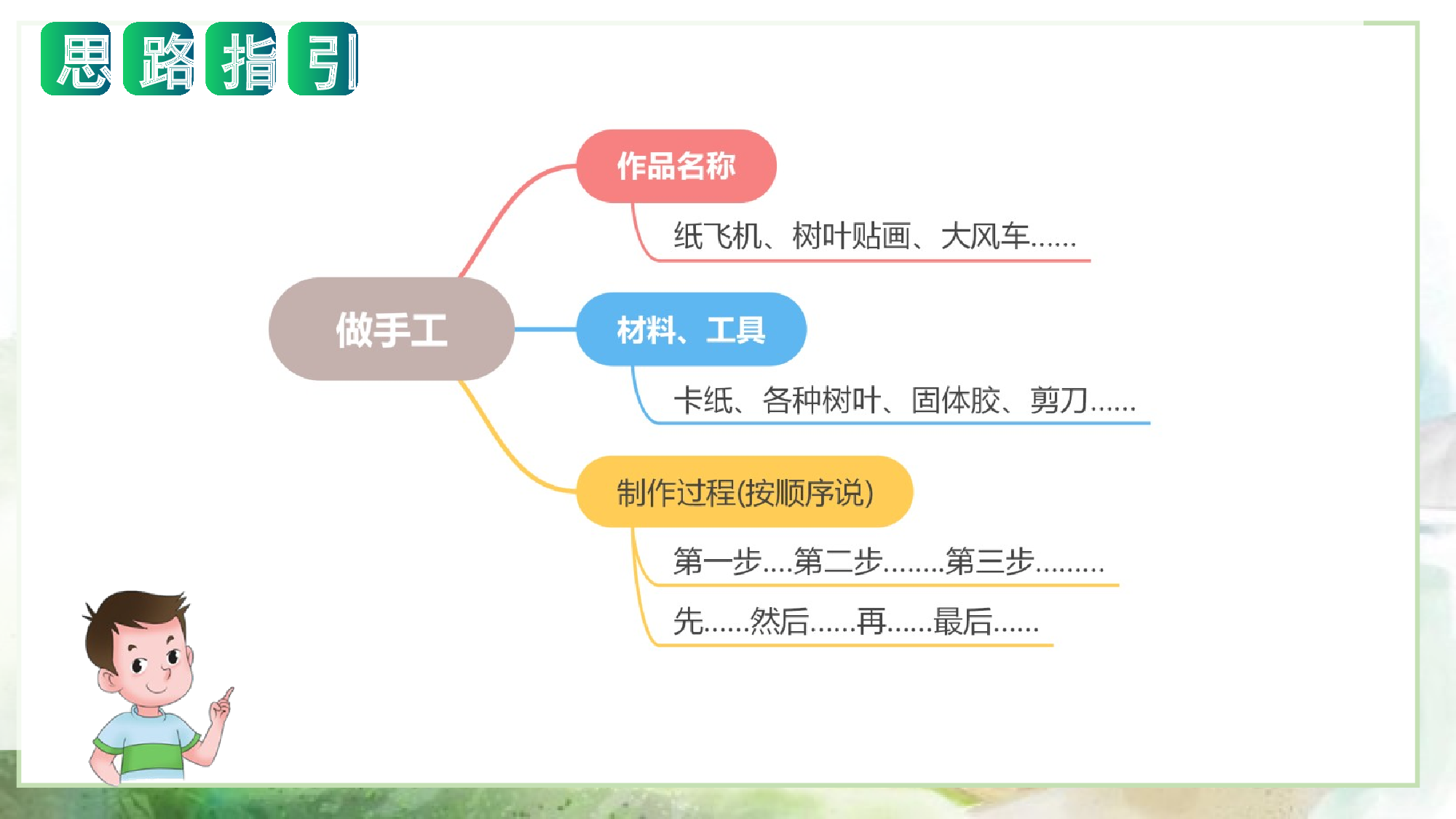 思路指引

做手工

作品名称

纸飞机、树叶贴画、大风车……

材料、工具

卡纸、各种树叶、固体胶、剪刀……

制作过程(按顺序说)

第一步....第二步........第三步.........

先……然后……再……最后……